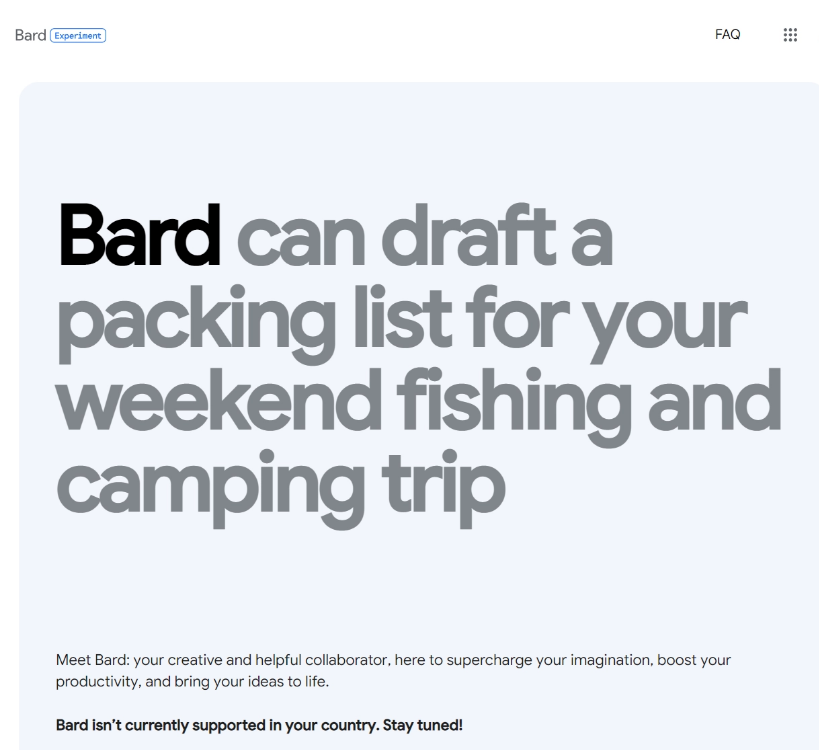 Bard Experiment

FAQ

Bard can draft a packing list for your weekend fishing and camping trip

Meet Bard: your creative and helpful collaborator, here to supercharge your imagination, boost your productivity, and bring your ideas to life.

Bard isn't currently supported in your country. Stay tuned!